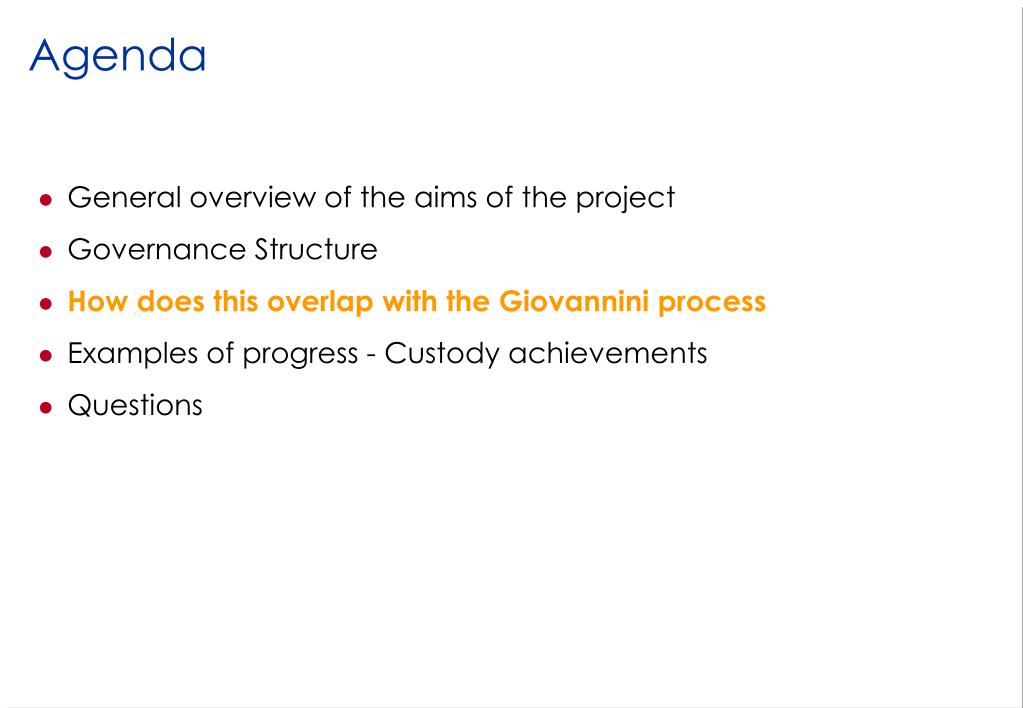 Agenda

- General overview of the aims of the project
- Governance Structure
- How does this overlap with the Giovannini process
- Examples of progress - Custody achievements
- Questions